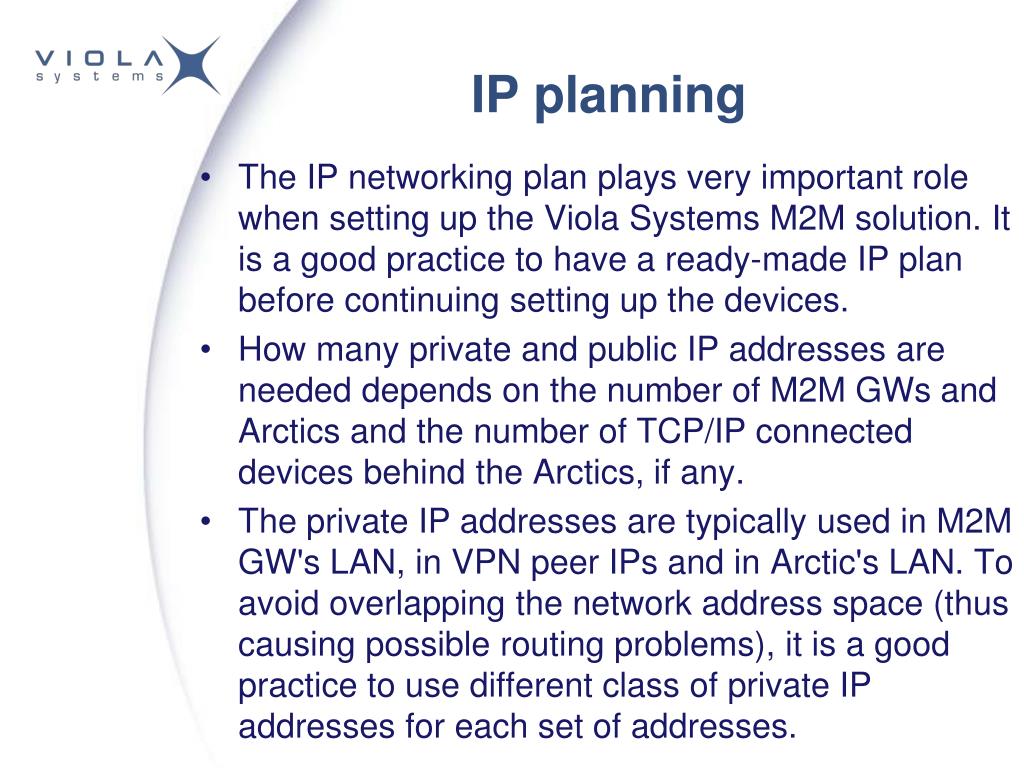 VIOLA
systems

IP planning

• The IP networking plan plays very important role when setting up the Viola Systems M2M solution. It is a good practice to have a ready-made IP plan before continuing setting up the devices.

• How many private and public IP addresses are needed depends on the number of M2M GWs and Arctics and the number of TCP/IP connected devices behind the Arctics, if any.

• The private IP addresses are typically used in M2M GW's LAN, in VPN peer IPs and in Arctic's LAN. To avoid overlapping the network address space (thus causing possible routing problems), it is a good practice to use different class of private IP addresses for each set of addresses.